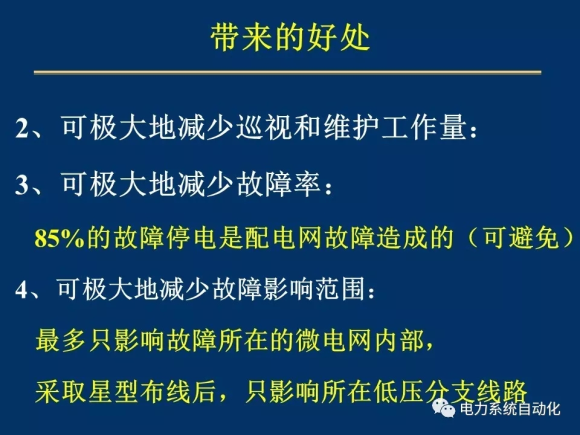 带来的好处

2、可极大地减少巡视和维护工作量：

3、可极大地减少故障率：

85%的故障停电是配电网故障造成的（可避免）

4、可极大地减少故障影响范围：

最多只影响故障所在的微电网内部，

采取星型布线后，只影响所在低压分支线路

电力系统自动化